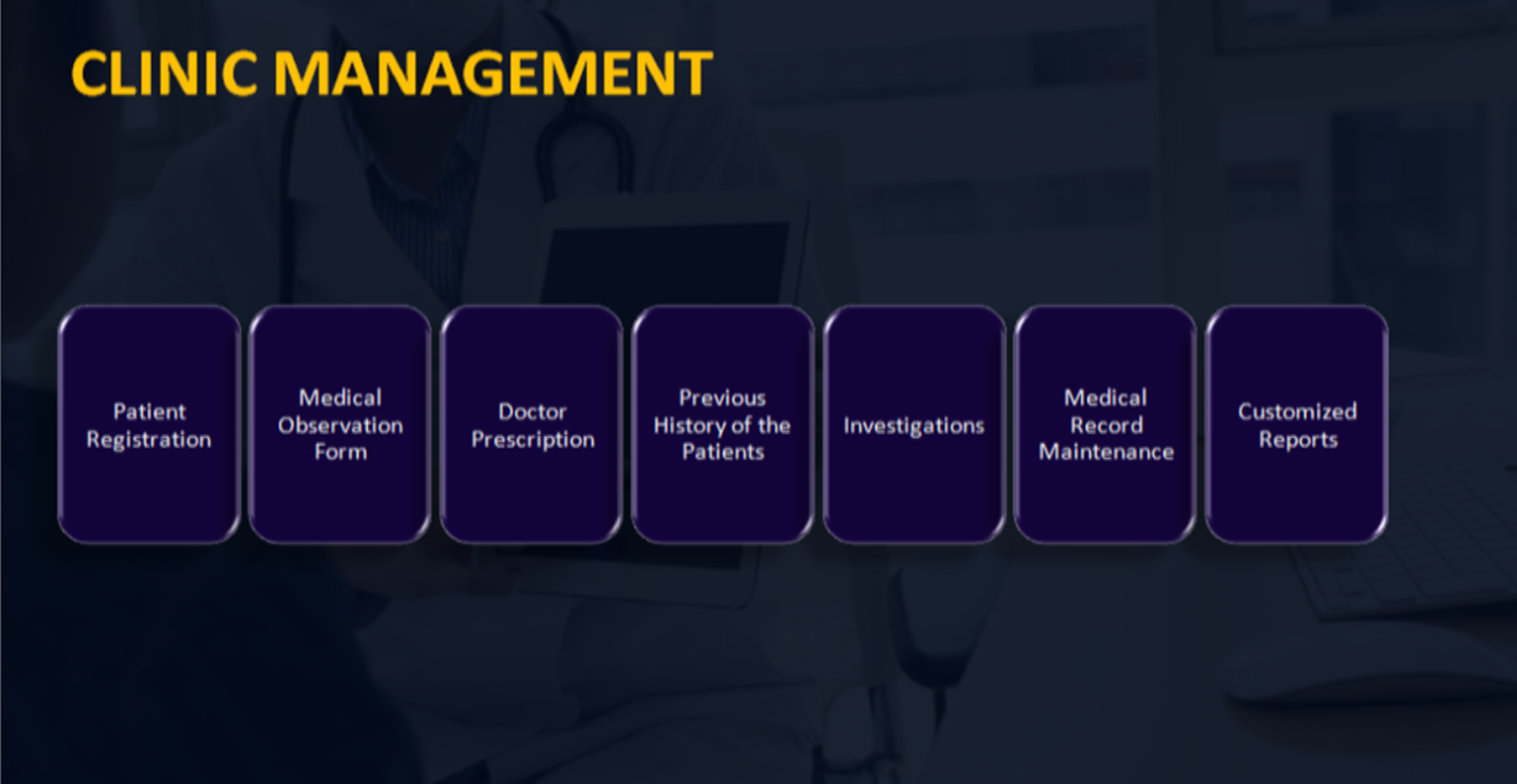 CLINIC MANAGEMENT

Patient Registration

Medical Observation Form

Doctor Prescription

Previous History of the Patients

Investigations

Medical Record Maintenance

Customized Reports